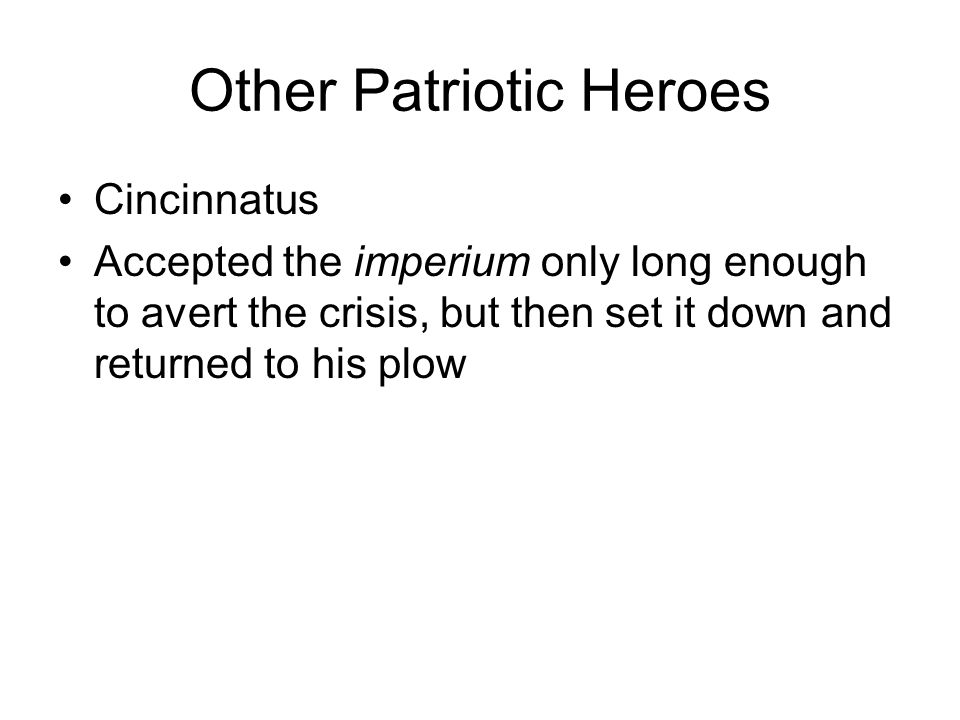 Other Patriotic Heroes

• Cincinnatus
• Accepted the imperium only long enough to avert the crisis, but then set it down and returned to his plow